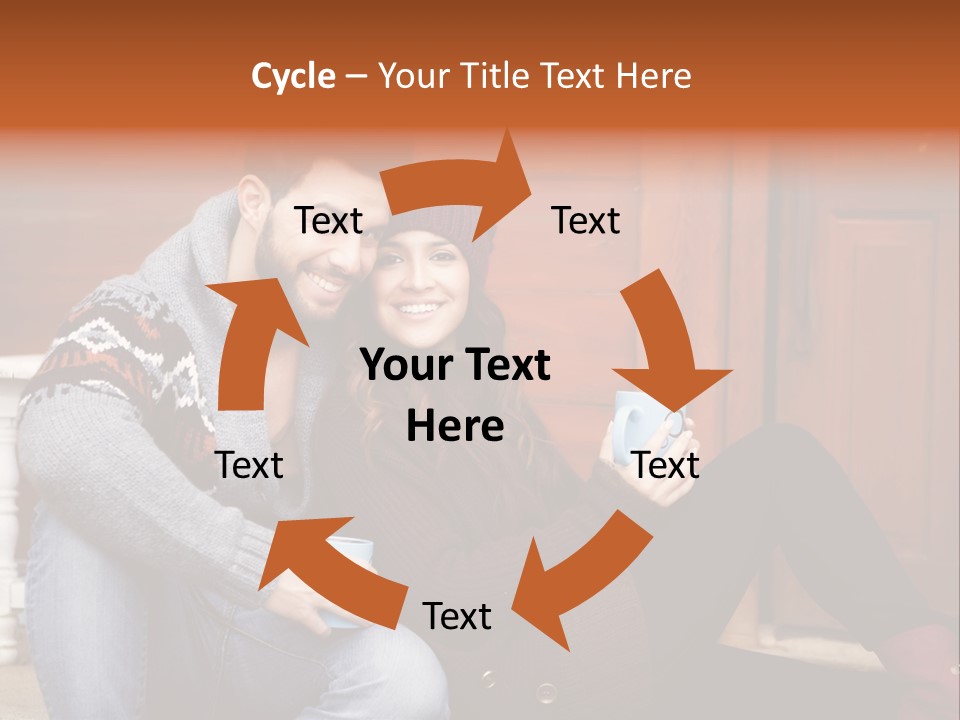 Cycle – Your Title Text Here

Text

Text

Your Text Here

Text

Text

Text